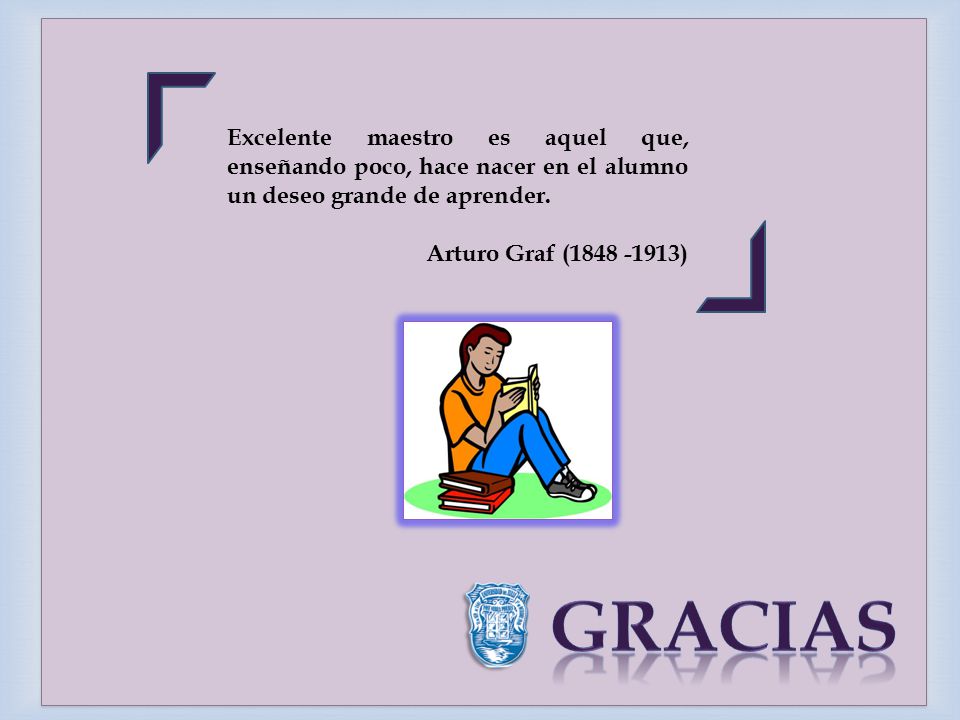 Excelente maestro es aquel que, enseñando poco, hace nacer en el alumno un deseo grande de aprender.

Arturo Graf (1848 -1913)

GRACIAS